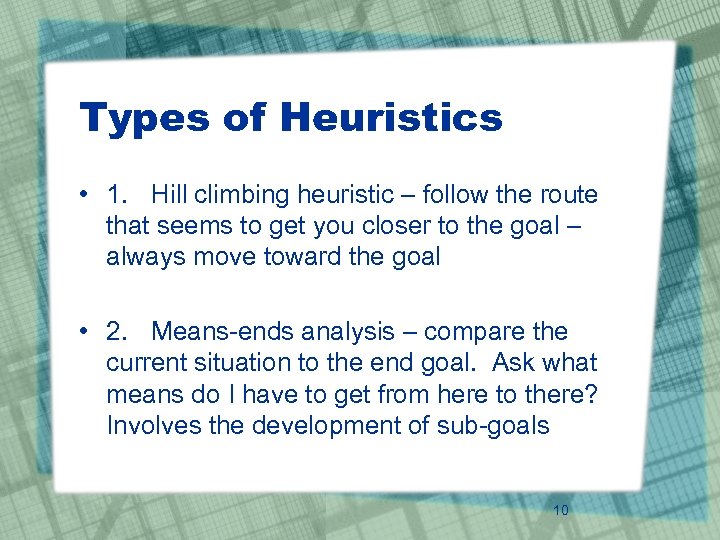 Types of Heuristics

• 1. Hill climbing heuristic – follow the route that seems to get you closer to the goal – always move toward the goal

• 2. Means-ends analysis – compare the current situation to the end goal. Ask what means do I have to get from here to there? Involves the development of sub-goals

10